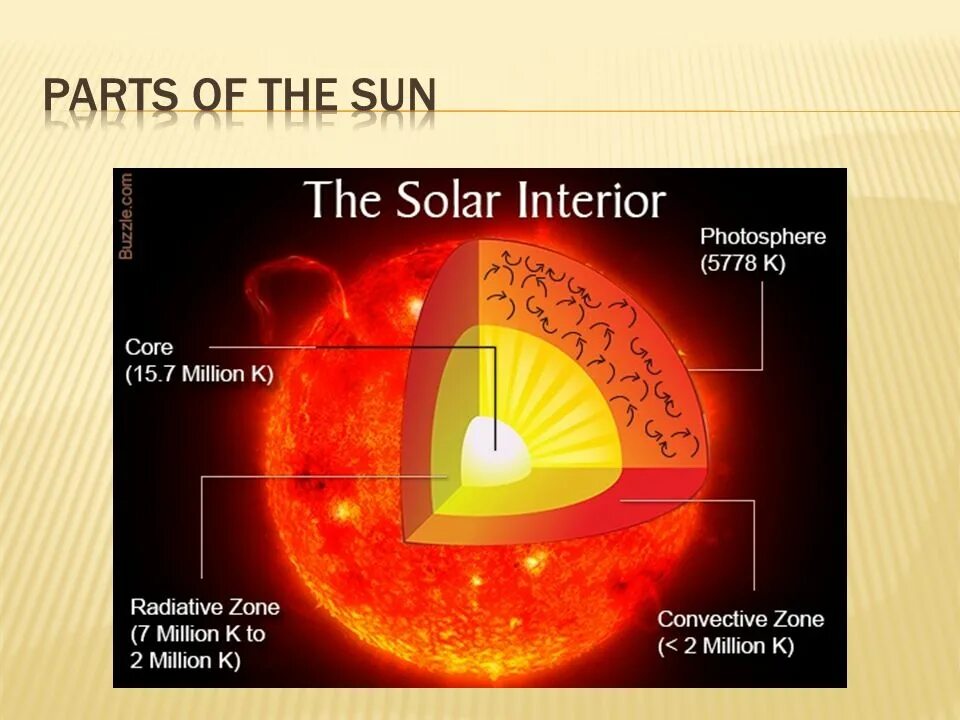 PARTS OF THE SUN

Buzzle.com

The Solar Interior

Photosphere
(5778 K)

Core
(15.7 Million K)

Radiative Zone
(7 Million K to
2 Million K)

Convective Zone
(< 2 Million K)